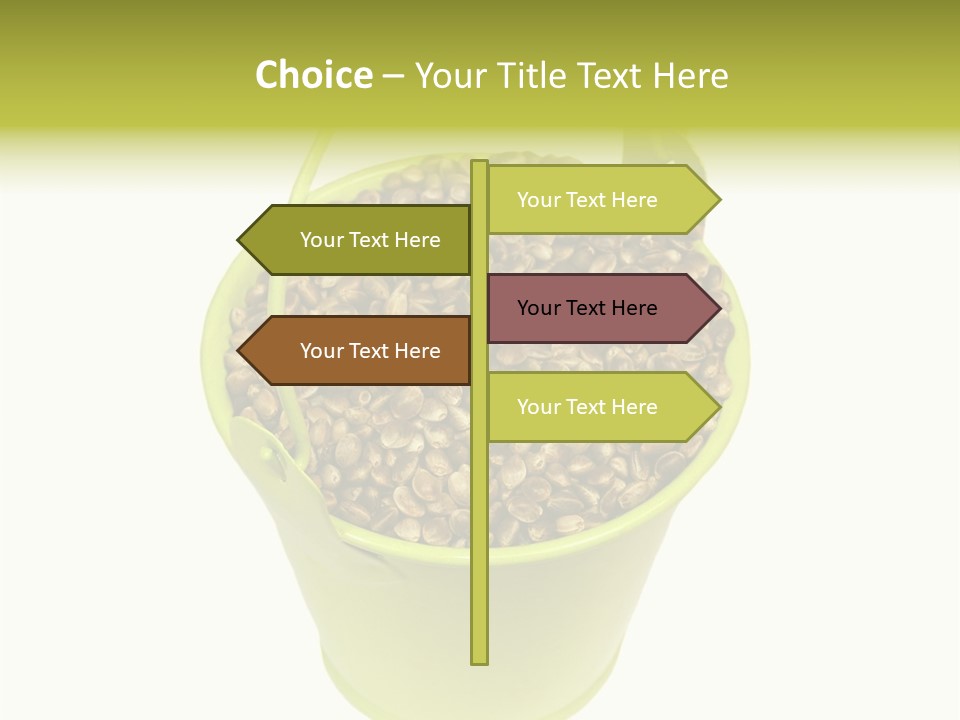 Choice – Your Title Text Here

Your Text Here

Your Text Here

Your Text Here

Your Text Here

Your Text Here